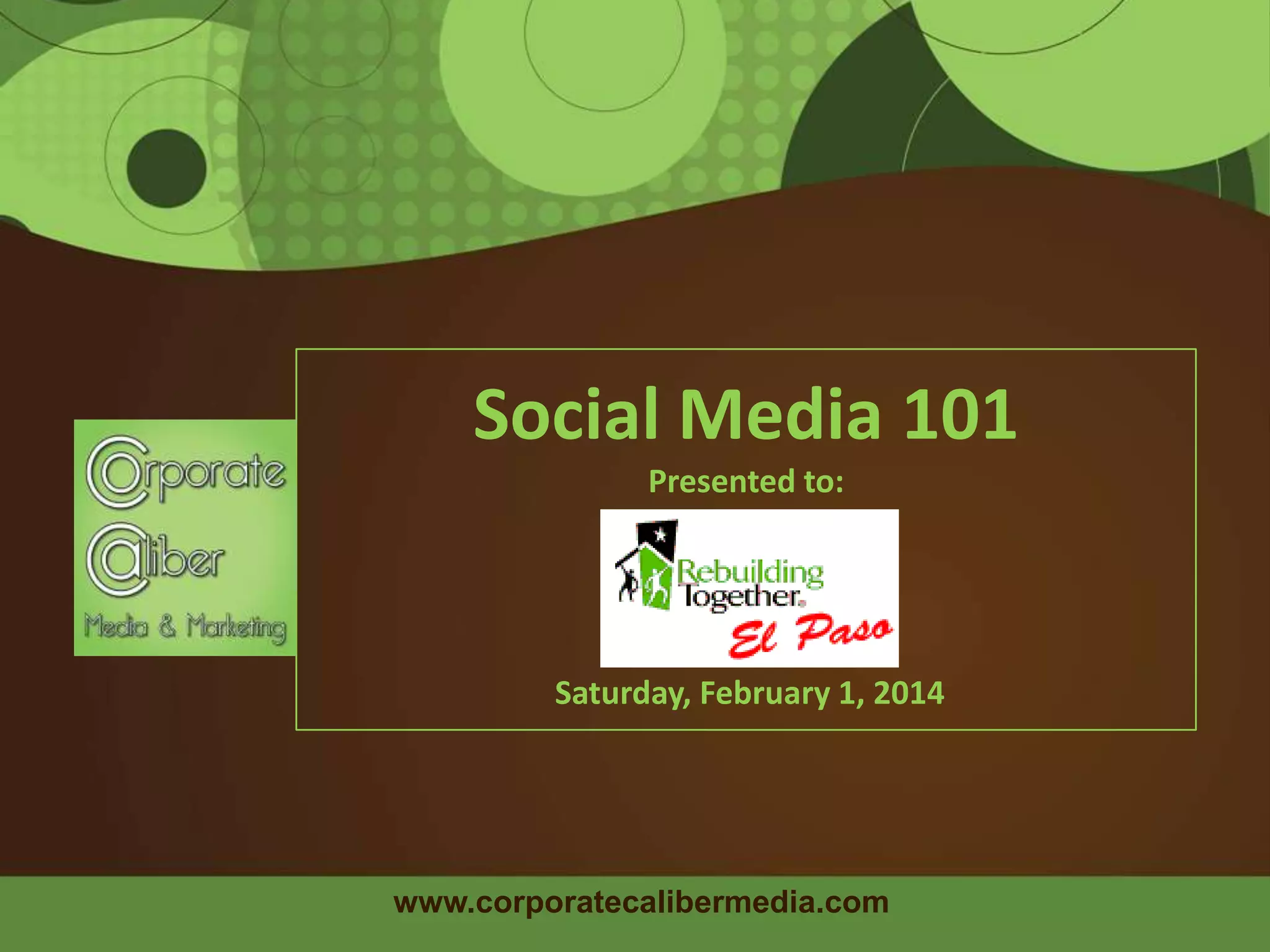 Corporate
Caliber
Media & Marketing

Social Media 101

Presented to:

Rebuilding Together.
El Paso

Saturday, February 1, 2014

www.corporatecalibermedia.com